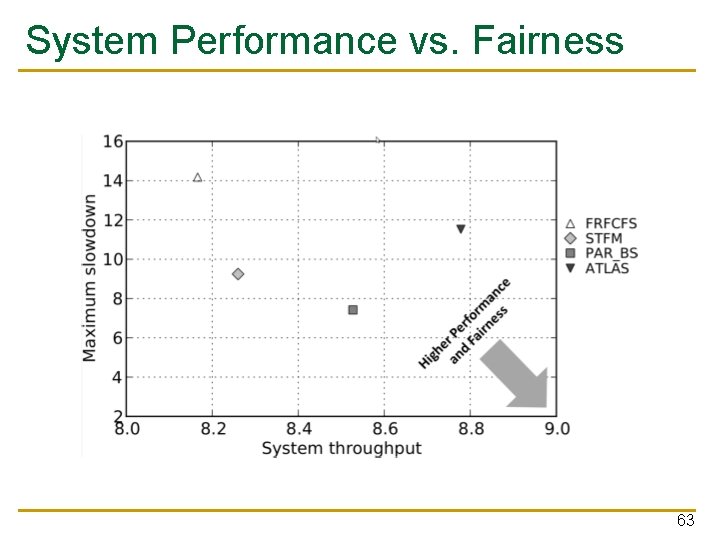 System Performance vs. Fairness

Maximum slowdown

16
14
12
10
8
6
4
2

8.0 8.2 8.4 8.6 8.8 9.0

System throughput

FRFCFS
STFM
PAR_BS
ATLAS

Higher Performance and Fairness

63